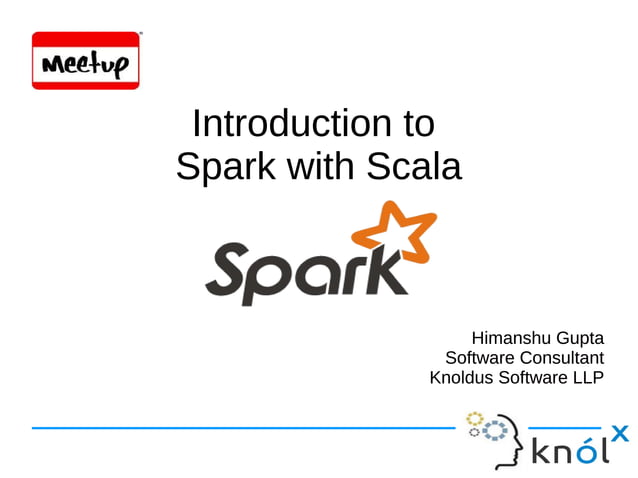 Meetup

Introduction to Spark with Scala

Spark

Himanshu Gupta
Software Consultant
Knoldus Software LLP

knólx